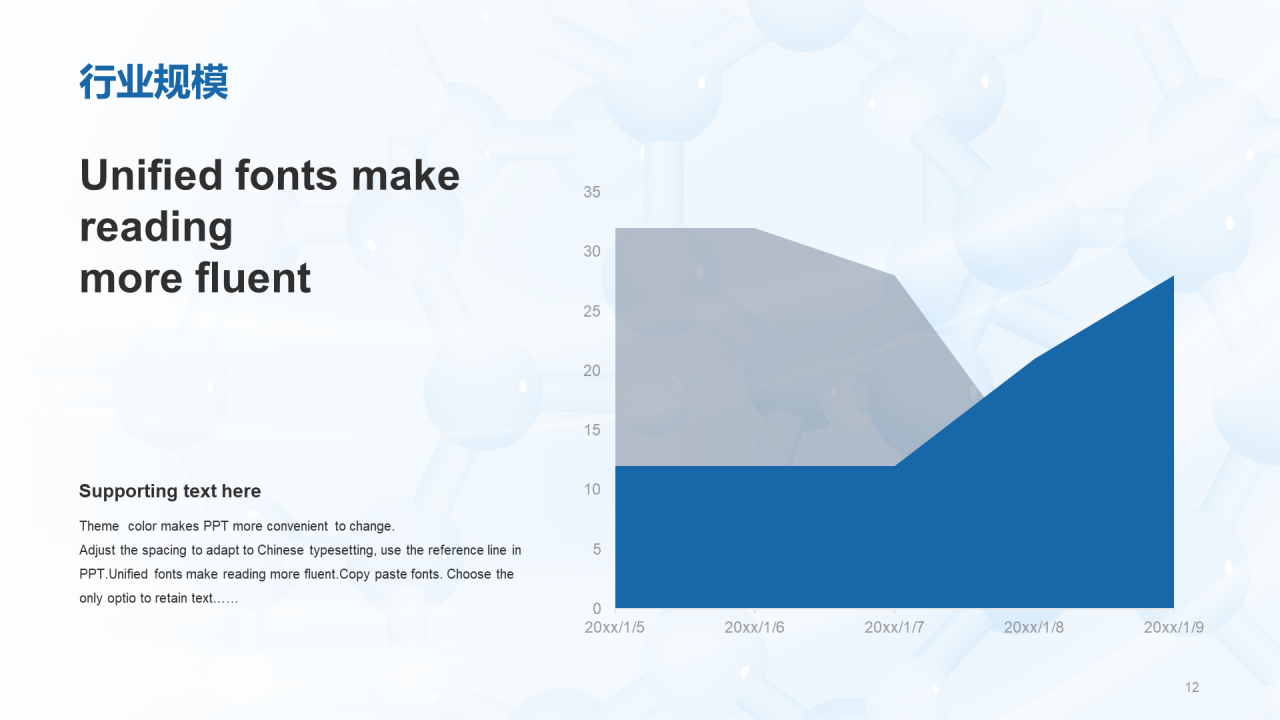 行业规模

Unified fonts make reading
more fluent

Supporting text here

Theme color makes PPT more convenient to change.
Adjust the spacing to adapt to Chinese typesetting, use the reference line in PPT.Unified fonts make reading more fluent.Copy paste fonts. Choose the only optio to retain text……

35
30
25
20
15
10
5
0
20xx/1/5 20xx/1/6 20xx/1/7 20xx/1/8 20xx/1/9

12